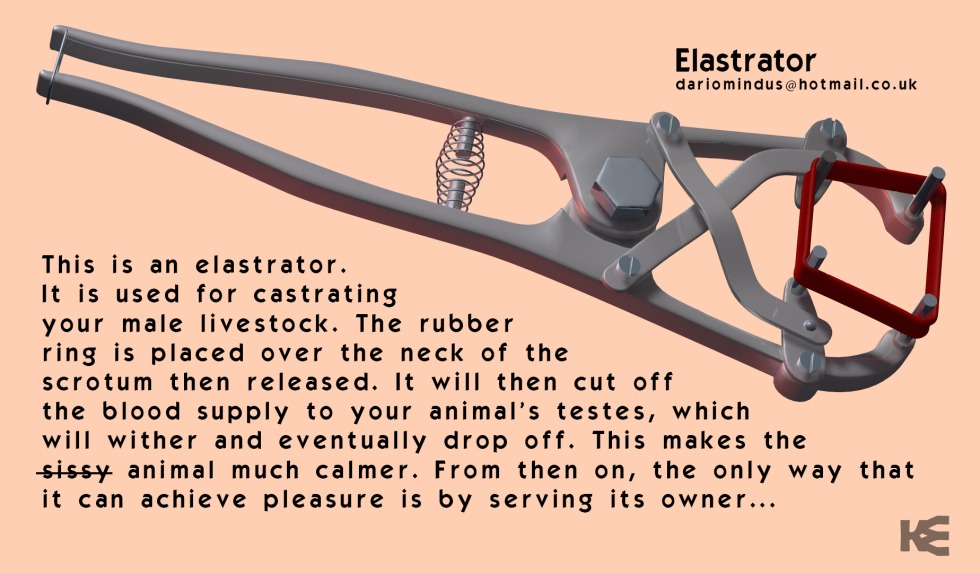 Elastrator
dariomindus@hotmail.co.uk

This is an elastrator. It is used for castrating your male livestock. The rubber ring is placed over the neck of the scrotum then released. It will then cut off the blood supply to your animal's testes, which will wither and eventually drop off. This makes the ~~sissy~~ animal much calmer. From then on, the only way that it can achieve pleasure is by serving its owner...

KE